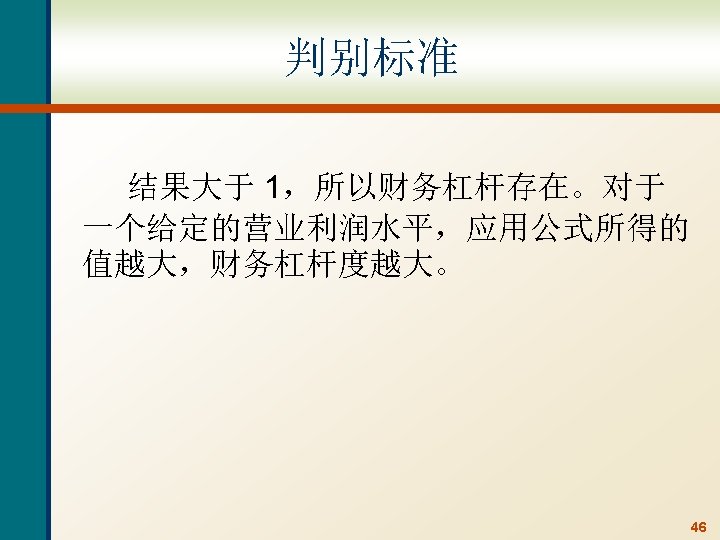 判别标准

结果大于 1，所以财务杠杆存在。对于一个给定的营业利润水平，应用公式所得的值越大，财务杠杆度越大。

46